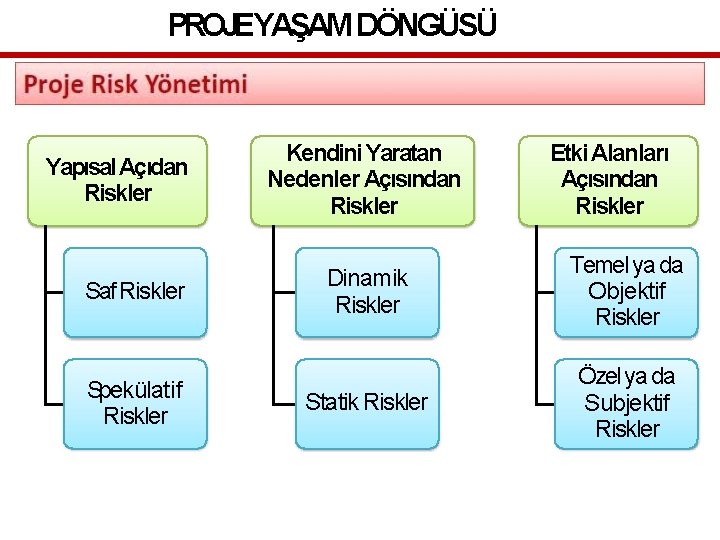 PROJE YAŞAM DÖNGÜSÜ

Proje Risk Yönetimi

Yapısal Açıdan Riskler

Saf Riskler

Spekülatif Riskler

Kendini Yaratan Nedenler Açısından Riskler

Dinamik Riskler

Statik Riskler

Etki Alanları Açısından Riskler

Temel ya da Objektif Riskler

Özel ya da Subjektif Riskler